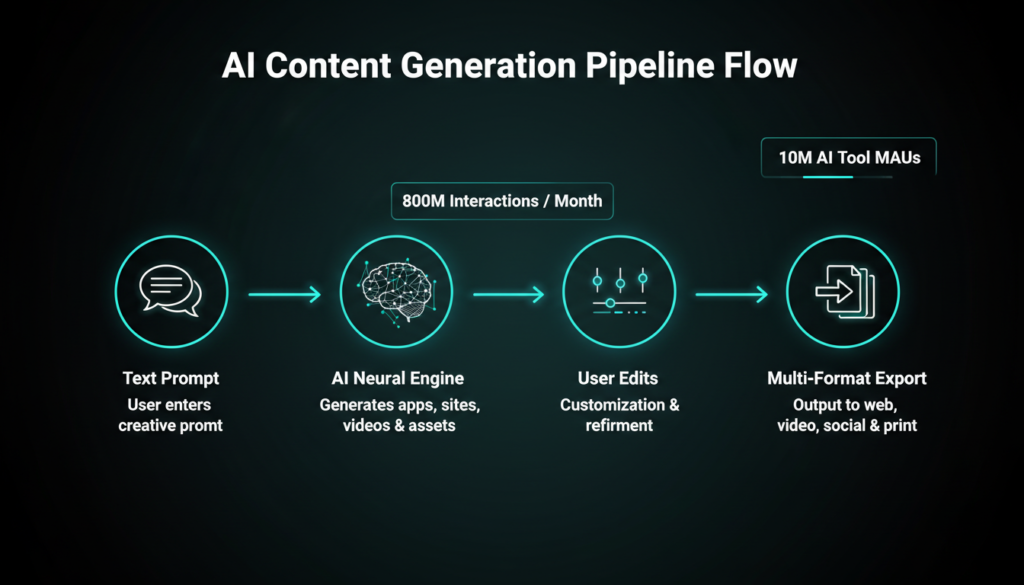 AI Content Generation Pipeline Flow

10M AI Tool MAUs

800M Interactions / Month

Text Prompt
User enters creative promt

AI Neural Engine
Generates apps, sites, videos & assets

User Edits
Customization & refirment

Multi-Format Export
Output to web, video, social & print